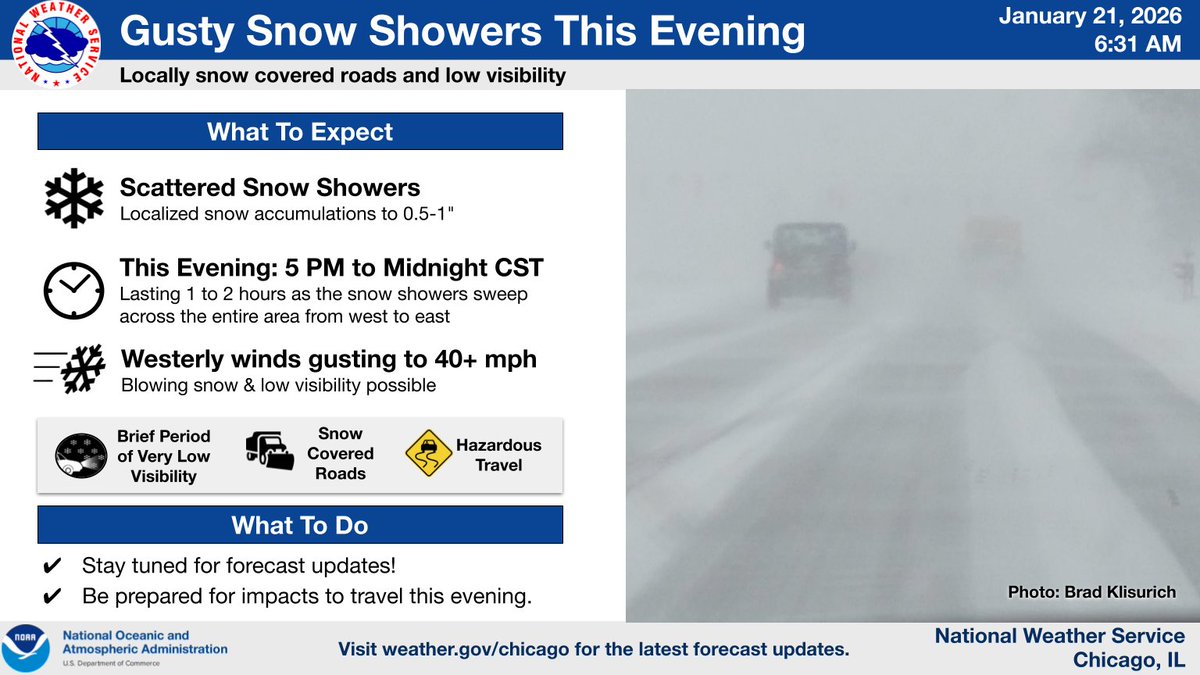 NATIONAL WEATHER SERVICE

Gusty Snow Showers This Evening

January 21, 2026
6:31 AM

Locally snow covered roads and low visibility

What To Expect

Scattered Snow Showers
Localized snow accumulations to 0.5-1"

This Evening: 5 PM to Midnight CST
Lasting 1 to 2 hours as the snow showers sweep across the entire area from west to east

Westerly winds gusting to 40+ mph
Blowing snow & low visibility possible

Brief Period of Very Low Visibility

Snow Covered Roads

Hazardous Travel

What To Do

✔ Stay tuned for forecast updates!
✔ Be prepared for impacts to travel this evening.

Photo: Brad Klisurich

NOAA
National Oceanic and Atmospheric Administration
U.S. Department of Commerce

Visit weather.gov/chicago for the latest forecast updates.

National Weather Service
Chicago, IL